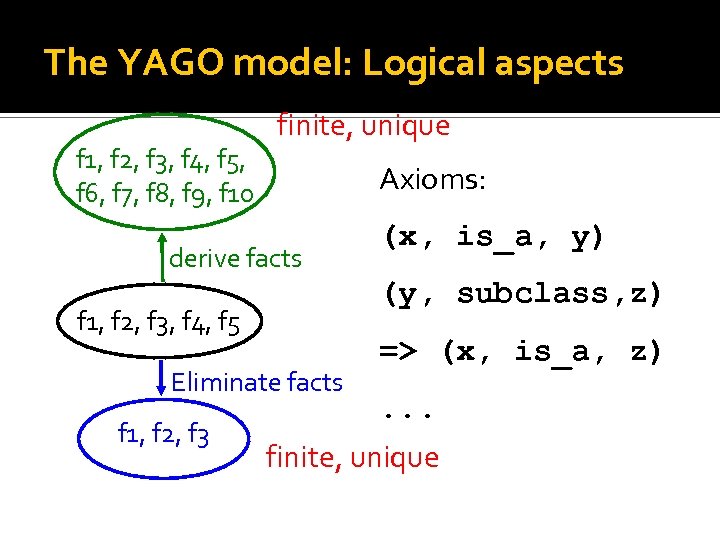 The YAGO model: Logical aspects

finite, unique

f1, f2, f3, f4, f5, f6, f7, f8, f9, f10

derive facts

f1, f2, f3, f4, f5

Eliminate facts

f1, f2, f3

finite, unique

Axioms:

(x, is_a, y)

(y, subclass,z)

=> (x, is_a, z)

...